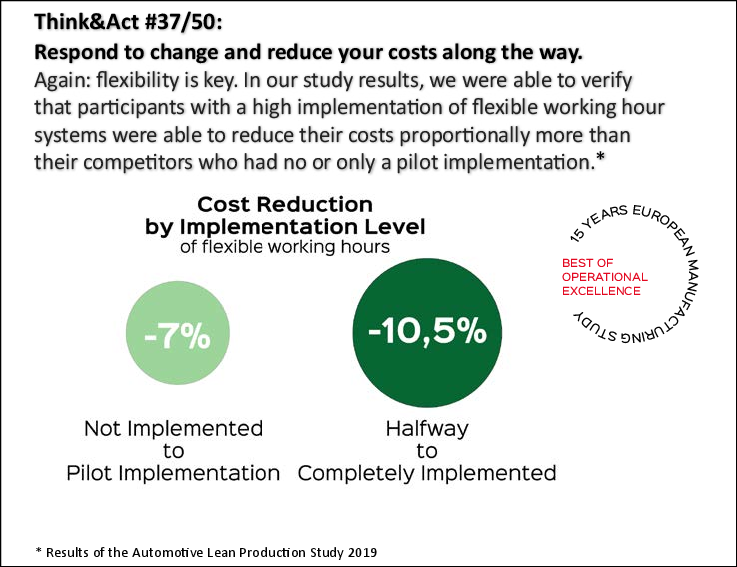 Think&Act #37/50:

Respond to change and reduce your costs along the way.

Again: flexibility is key. In our study results, we were able to verify that participants with a high implementation of flexible working hour systems were able to reduce their costs proportionally more than their competitors who had no or only a pilot implementation.*

Cost Reduction
by Implementation Level
of flexible working hours

15 YEARS EUROPEAN MANUFACTURING STUDY

BEST OF OPERATIONAL EXCELLENCE

-7%

-10,5%

Not Implemented
to
Pilot Implementation

Halfway
to
Completely Implemented

* Results of the Automotive Lean Production Study 2019